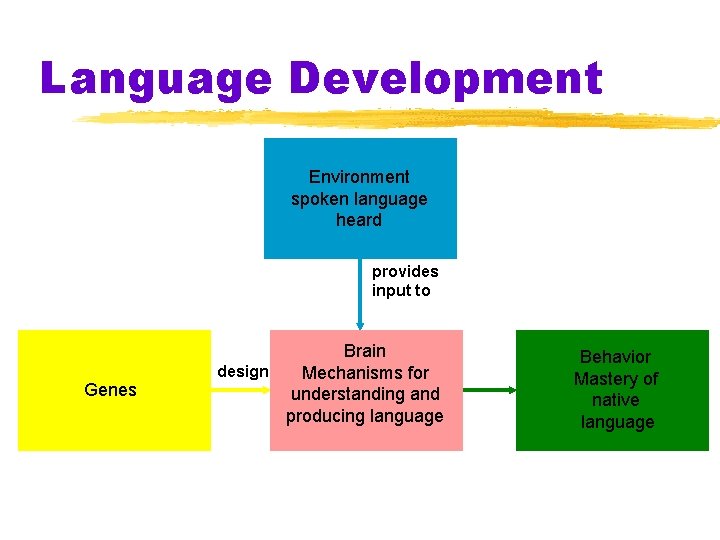 Language Development

Environment spoken language heard

provides input to

Genes

design

Brain Mechanisms for understanding and producing language

Behavior Mastery of native language